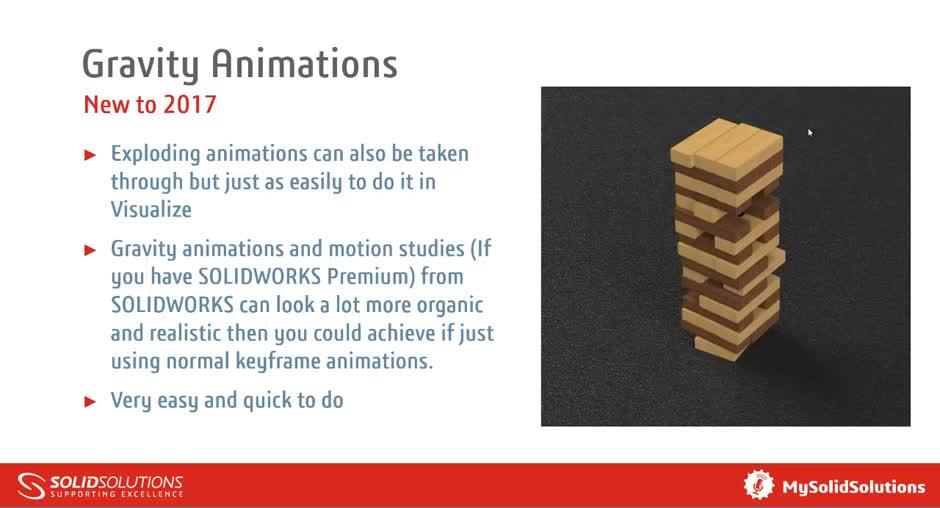 Gravity Animations

New to 2017

► Exploding animations can also be taken through but just as easily to do it in Visualize

► Gravity animations and motion studies (If you have SOLIDWORKS Premium) from SOLIDWORKS can look a lot more organic and realistic then you could achieve if just using normal keyframe animations.

► Very easy and quick to do

SOLIDSOLUTIONS
SUPPORTING EXCELLENCE

MySolidSolutions